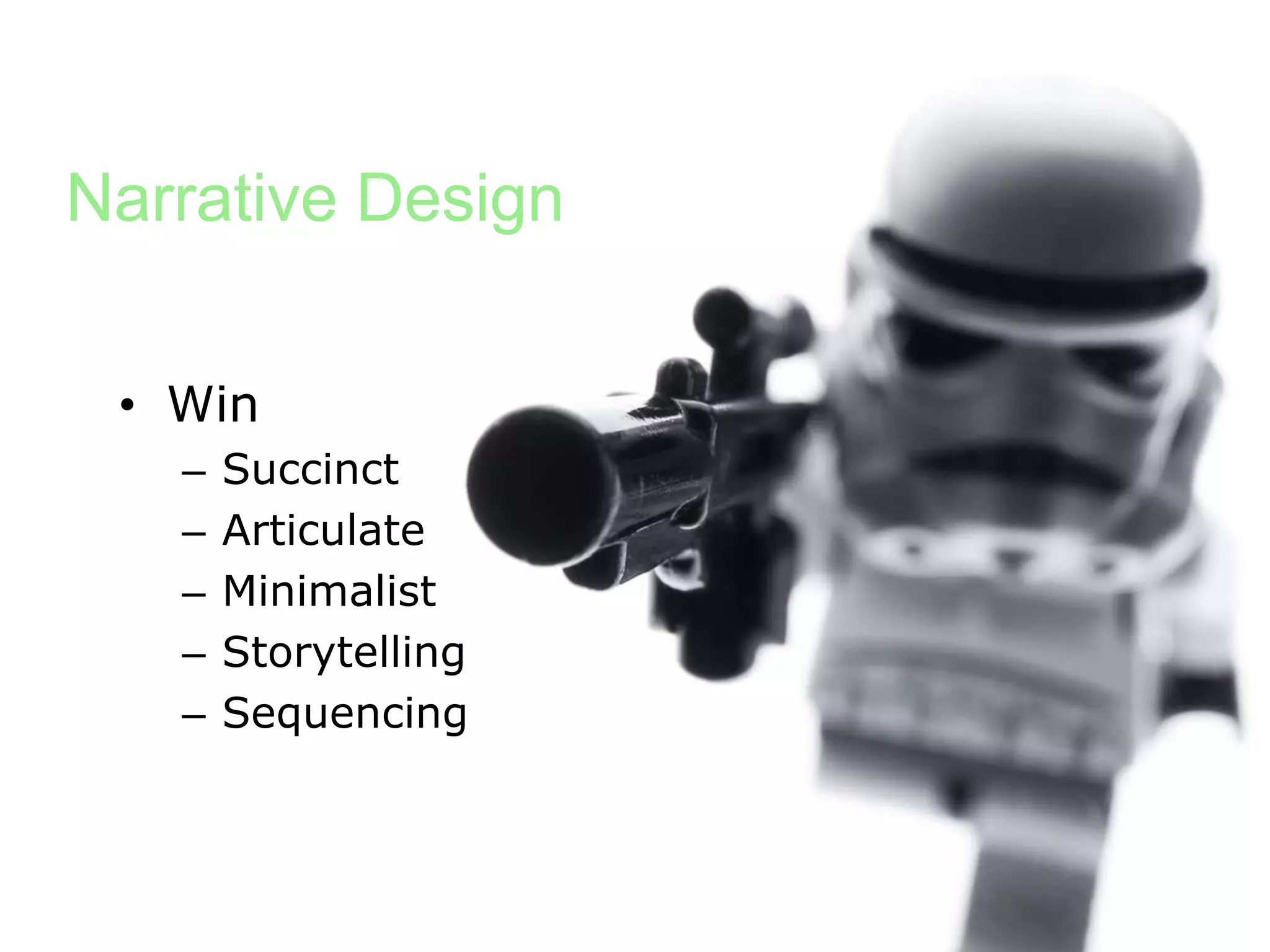 Narrative Design

• Win
  – Succinct
  – Articulate
  – Minimalist
  – Storytelling
  – Sequencing